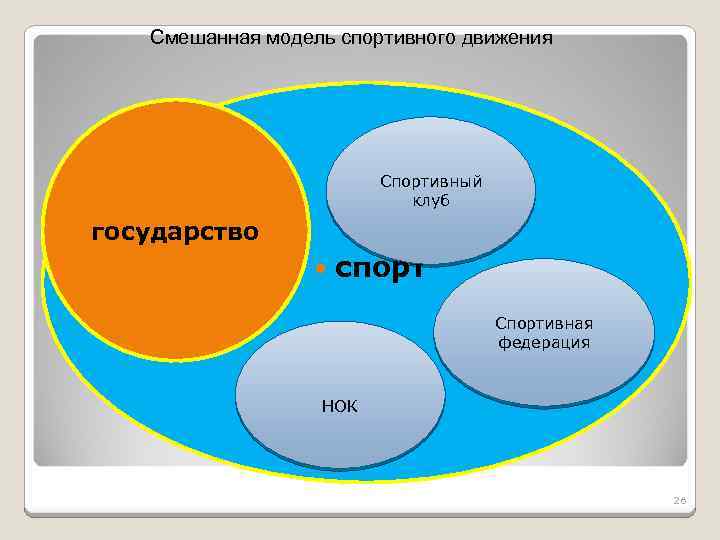 Смешанная модель спортивного движения

государство

Спортивный клуб

спорт

Спортивная федерация

НОК

26